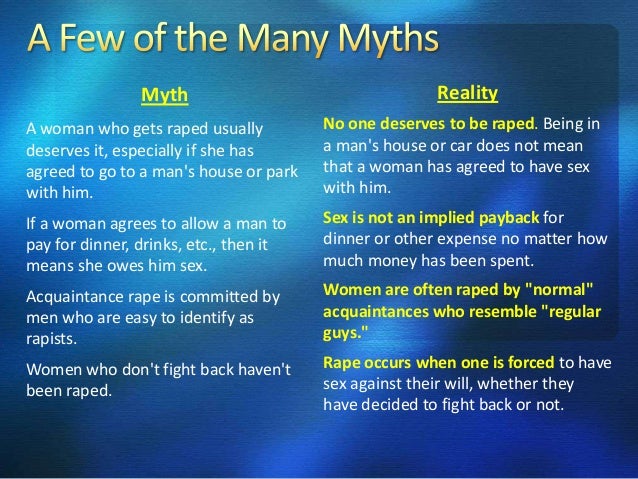 A Few of the Many Myths

Myth

A woman who gets raped usually deserves it, especially if she has agreed to go to a man's house or park with him.

If a woman agrees to allow a man to pay for dinner, drinks, etc., then it means she owes him sex.

Acquaintance rape is committed by men who are easy to identify as rapists.

Women who don't fight back haven't been raped.

Reality

No one deserves to be raped. Being in a man's house or car does not mean that a woman has agreed to have sex with him.

Sex is not an implied payback for dinner or other expense no matter how much money has been spent.

Women are often raped by "normal" acquaintances who resemble "regular guys."

Rape occurs when one is forced to have sex against their will, whether they have decided to fight back or not.